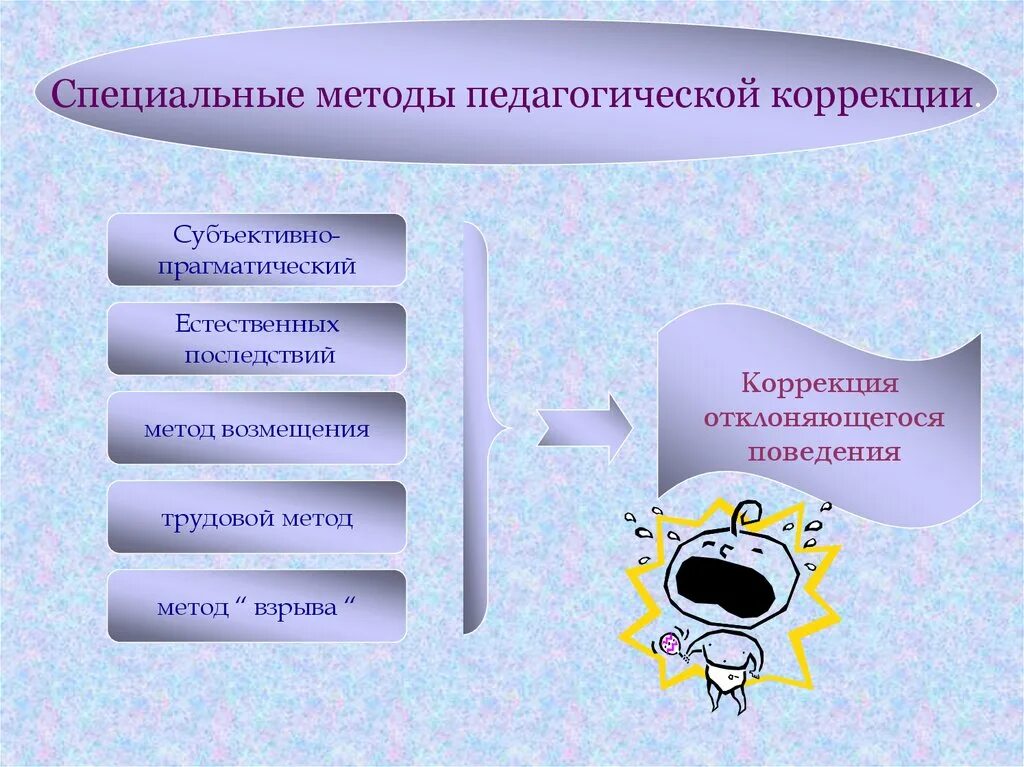 Специальные методы педагогической коррекции.

Субъективно-прагматический

Естественных последствий

метод возмещения

трудовой метод

метод “ взрыва “

Коррекция отклоняющегося поведения